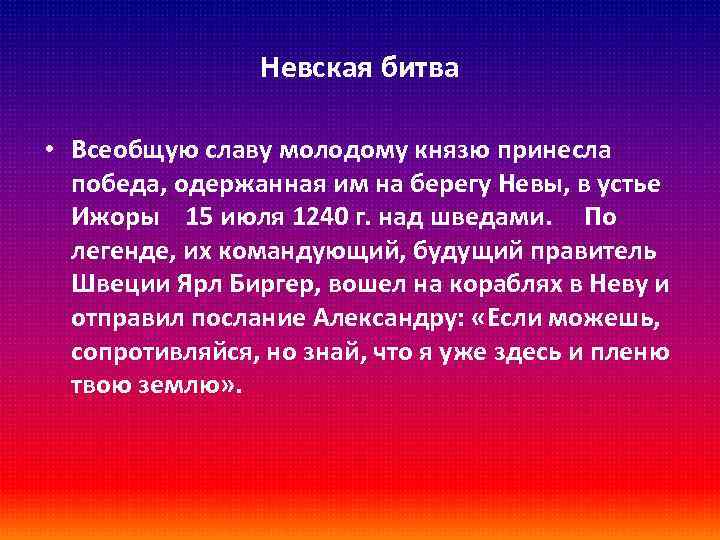 Невская битва

• Всеобщую славу молодому князю принесла победа, одержанная им на берегу Невы, в устье Ижоры 15 июля 1240 г. над шведами. По легенде, их командующий, будущий правитель Швеции Ярл Биргер, вошел на кораблях в Неву и отправил послание Александру: «Если можешь, сопротивляйся, но знай, что я уже здесь и пленю твою землю».